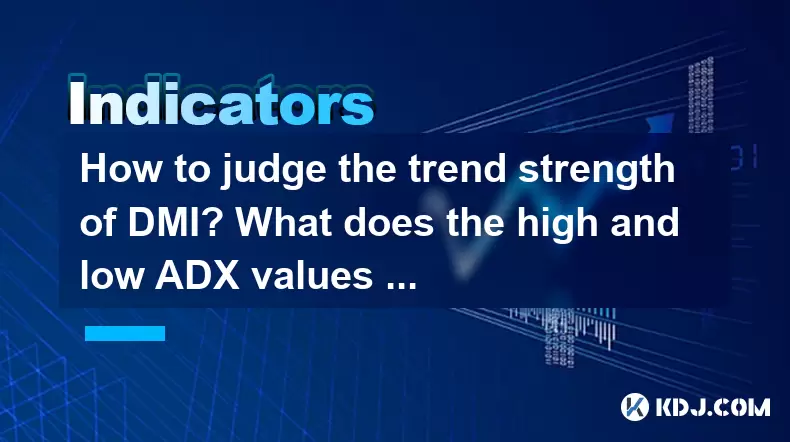 Indicators

How to judge the trend strength of DMI? What does the high and low ADX values ...

KDJ.COM